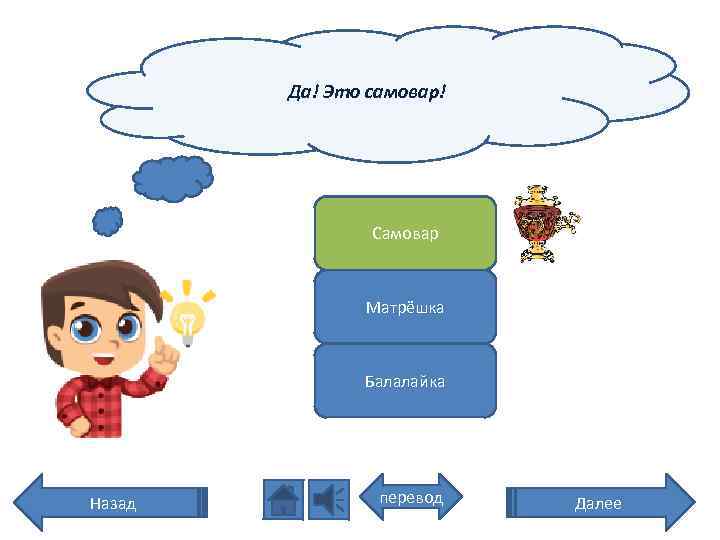 Да! Это самовар!

Самовар

Матрёшка

Балалайка

Назад

перевод

Далее